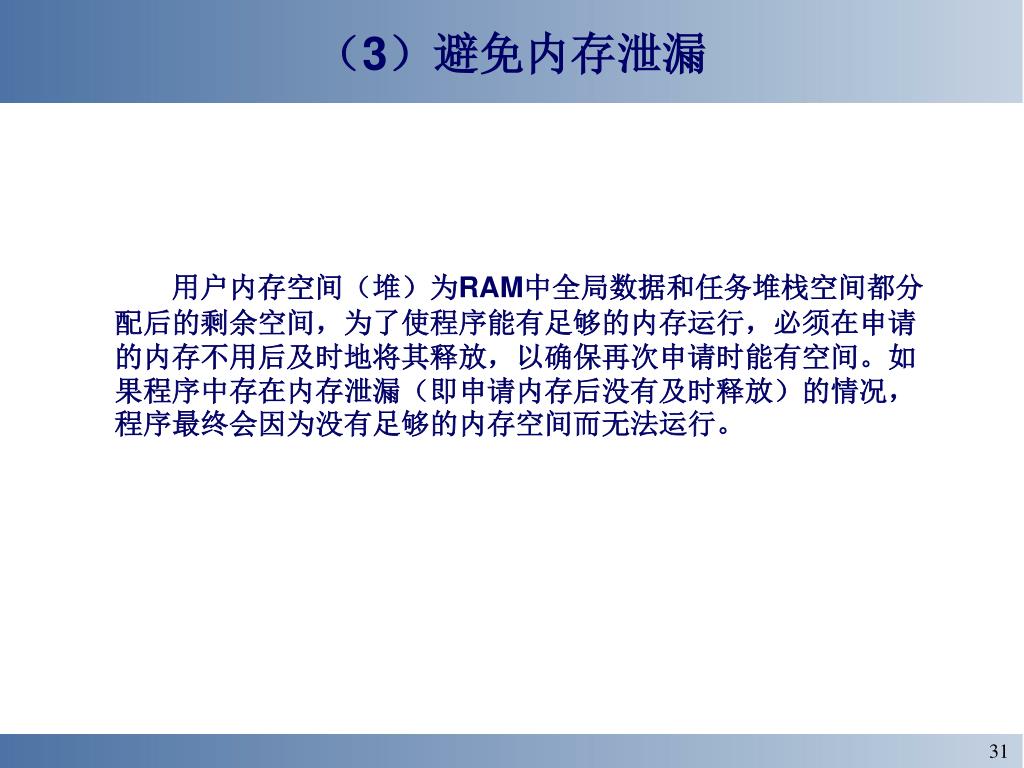 （3）避免内存泄漏

用户内存空间（堆）为RAM中全局数据和任务堆栈空间都分配后的剩余空间，为了使程序能有足够的内存运行，必须在申请的内存不用后及时地将其释放，以确保再次申请时能有空间。如果程序中存在内存泄漏（即申请内存后没有及时释放）的情况，程序最终会因为没有足够的内存空间而无法运行。

31